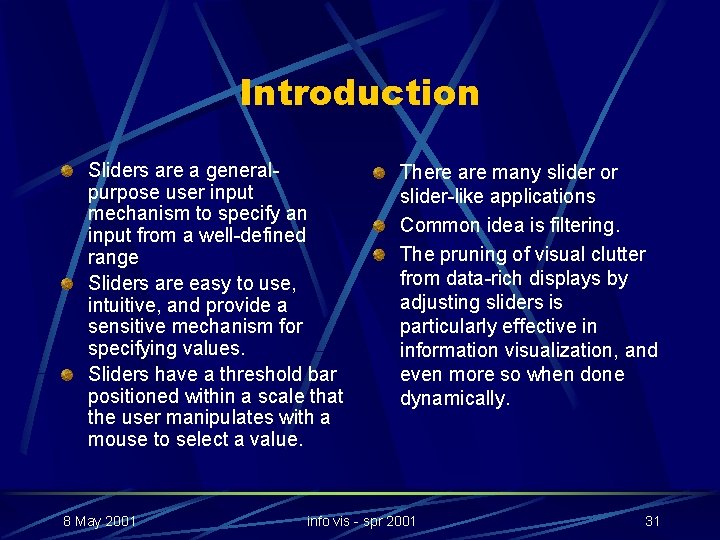 Introduction

Sliders are a general-purpose user input mechanism to specify an input from a well-defined range

Sliders are easy to use, intuitive, and provide a sensitive mechanism for specifying values.

Sliders have a threshold bar positioned within a scale that the user manipulates with a mouse to select a value.

There are many slider or slider-like applications

Common idea is filtering.

The pruning of visual clutter from data-rich displays by adjusting sliders is particularly effective in information visualization, and even more so when done dynamically.

8 May 2001 info vis - spr 2001 31